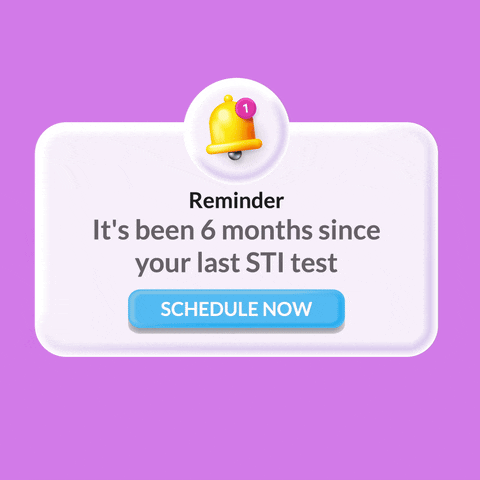 1

Reminder

It's been 6 months since your last STI test

SCHEDULE NOW